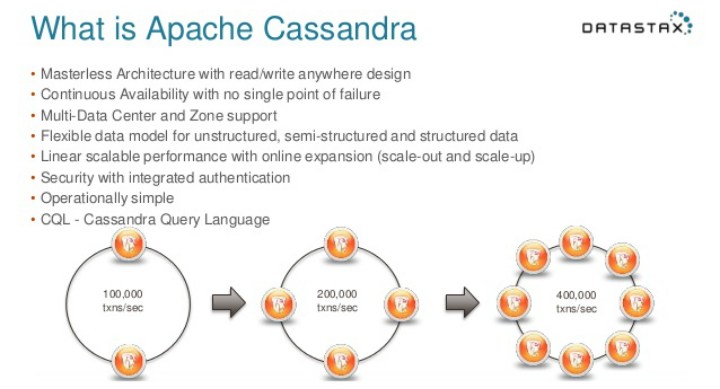 What is Apache Cassandra

DATASTAX

• Masterless Architecture with read/write anywhere design
• Continuous Availability with no single point of failure
• Multi-Data Center and Zone support
• Flexible data model for unstructured, semi-structured and structured data
• Linear scalable performance with online expansion (scale-out and scale-up)
• Security with integrated authentication
• Operationally simple
• CQL - Cassandra Query Language

100,000 txns/sec

200,000 txns/sec

400,000 txns/sec